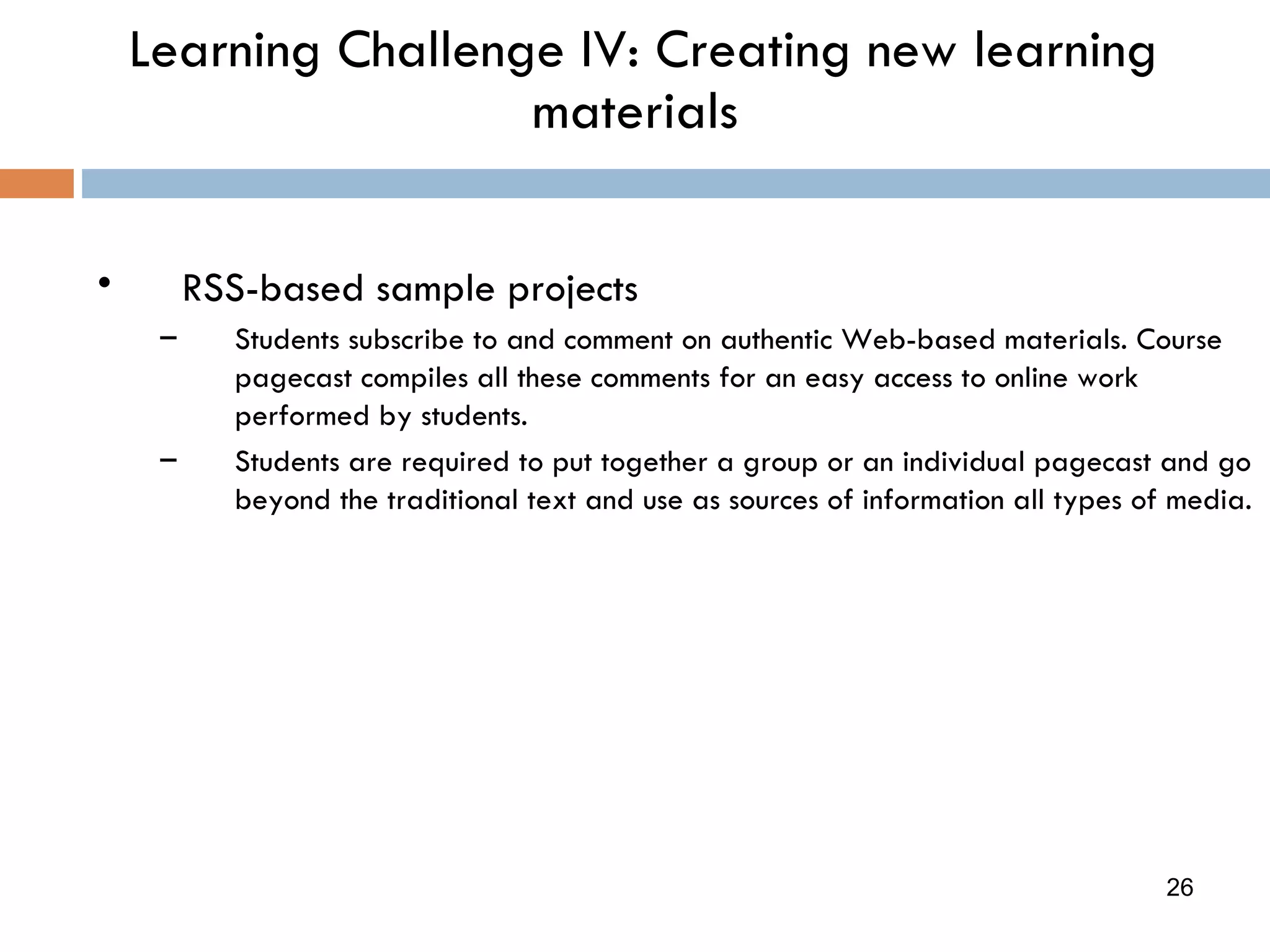 Learning Challenge IV: Creating new learning materials

• RSS-based sample projects

– Students subscribe to and comment on authentic Web-based materials. Course pagecast compiles all these comments for an easy access to online work performed by students.

– Students are required to put together a group or an individual pagecast and go beyond the traditional text and use as sources of information all types of media.

26